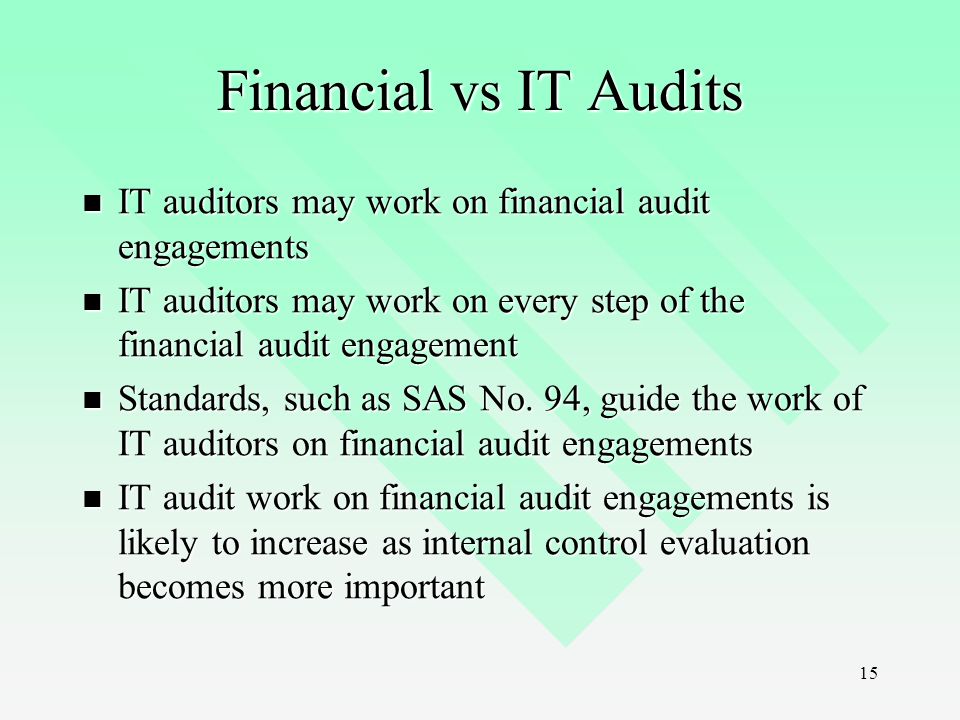 Financial vs IT Audits

- IT auditors may work on financial audit engagements
- IT auditors may work on every step of the financial audit engagement
- Standards, such as SAS No. 94, guide the work of IT auditors on financial audit engagements
- IT audit work on financial audit engagements is likely to increase as internal control evaluation becomes more important

15